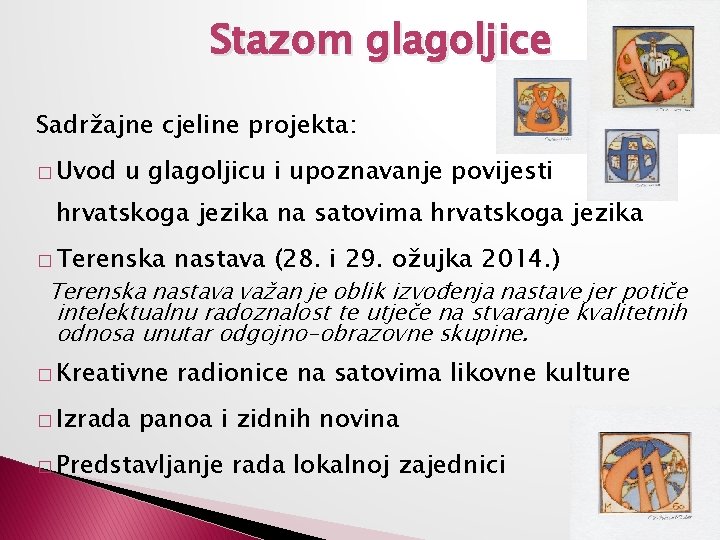 Stazom glagoljice

Sadržajne cjeline projekta:

□ Uvod u glagoljicu i upoznavanje povijesti hrvatskoga jezika na satovima hrvatskoga jezika

□ Terenska nastava (28. i 29. ožujka 2014.)

Terenska nastava važan je oblik izvođenja nastave jer potiče intelektualnu radoznalost te utječe na stvaranje kvalitetnih odnosa unutar odgojno-obrazovne skupine.

□ Kreativne radionice na satovima likovne kulture

□ Izrada panoa i zidnih novina

□ Predstavljanje rada lokalnoj zajednici